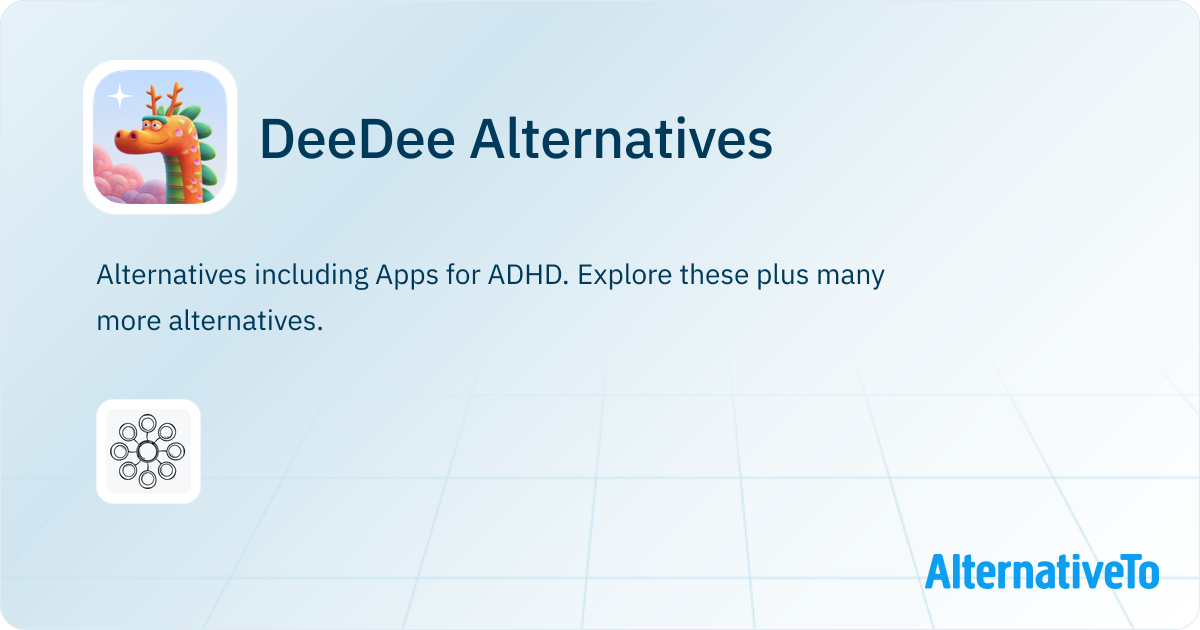 DeeDee Alternatives

Alternatives including Apps for ADHD. Explore these plus many more alternatives.

AlternativeTo